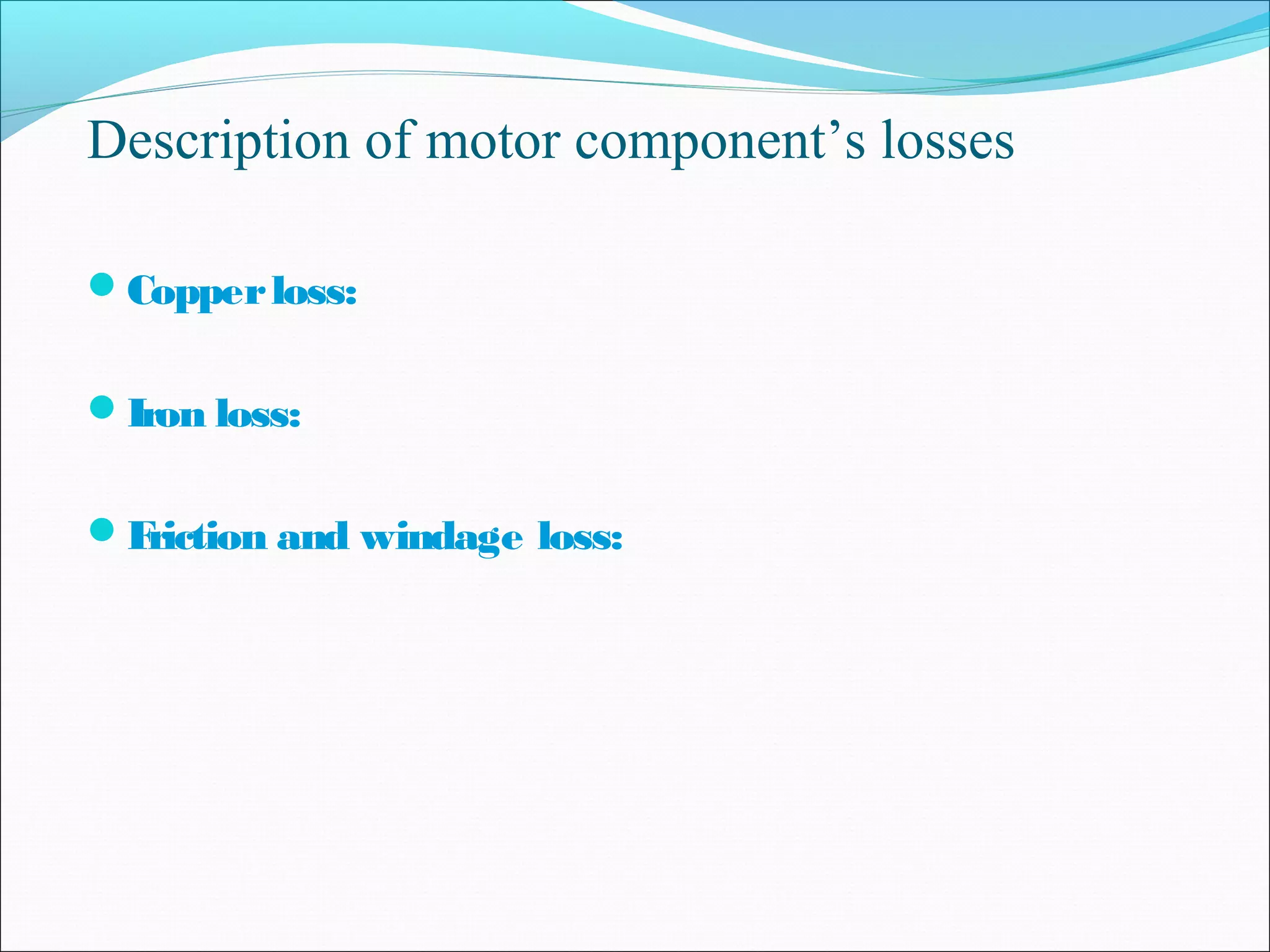 Description of motor component’s losses

Copper loss:

Iron loss:

Friction and windage loss: